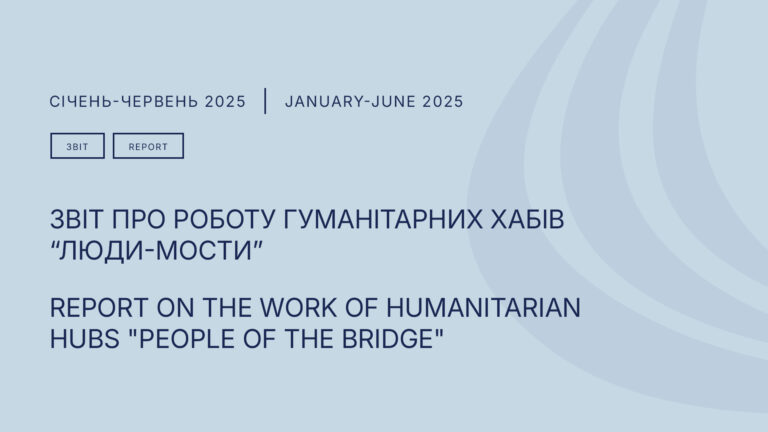 СІЧЕНЬ-ЧЕРВЕНЬ 2025 | JANUARY-JUNE 2025

ЗВІТ

REPORT

ЗВІТ ПРО РОБОТУ ГУМАНІТАРНИХ ХАБІВ “ЛЮДИ-МОСТИ”

REPORT ON THE WORK OF HUMANITARIAN HUBS "PEOPLE OF THE BRIDGE"